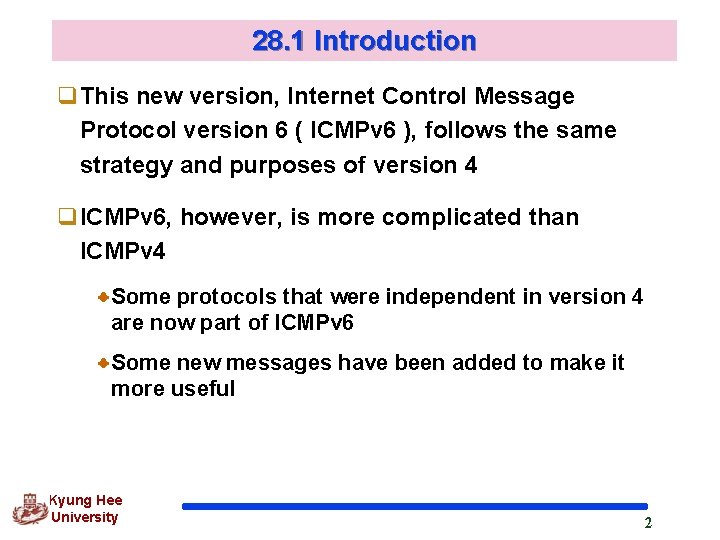 28.1 Introduction

This new version, Internet Control Message Protocol version 6 ( ICMPv6 ), follows the same strategy and purposes of version 4

ICMPv6, however, is more complicated than ICMPv4

Some protocols that were independent in version 4 are now part of ICMPv6

Some new messages have been added to make it more useful

Kyung Hee University

2